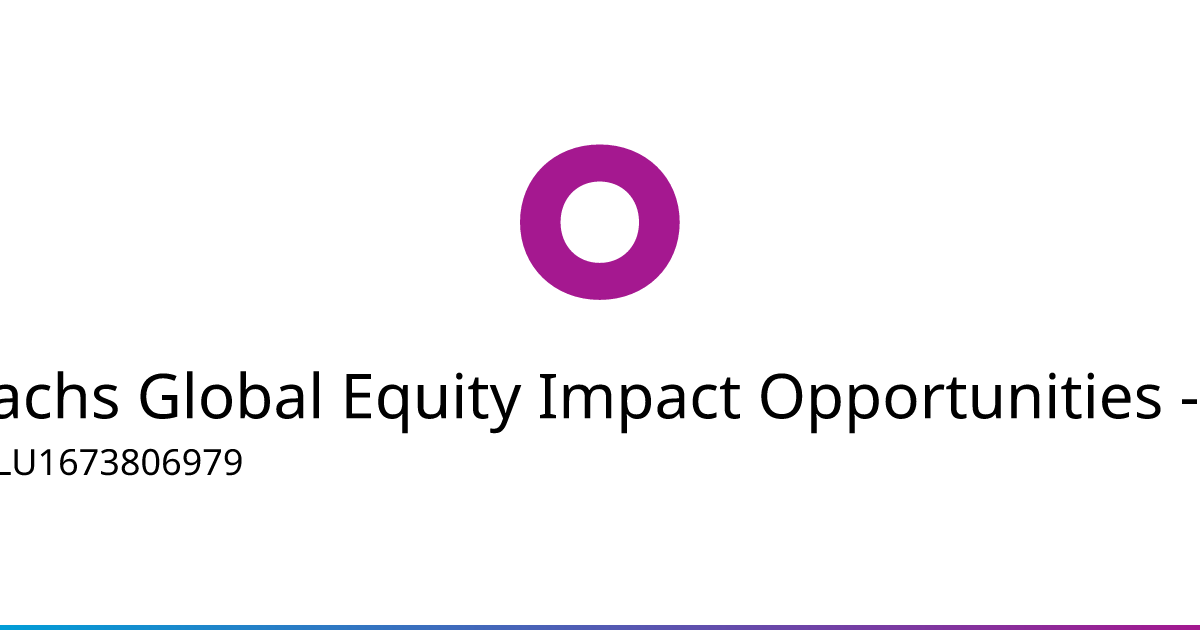 achs Global Equity Impact Opportunities -
LU1673806979